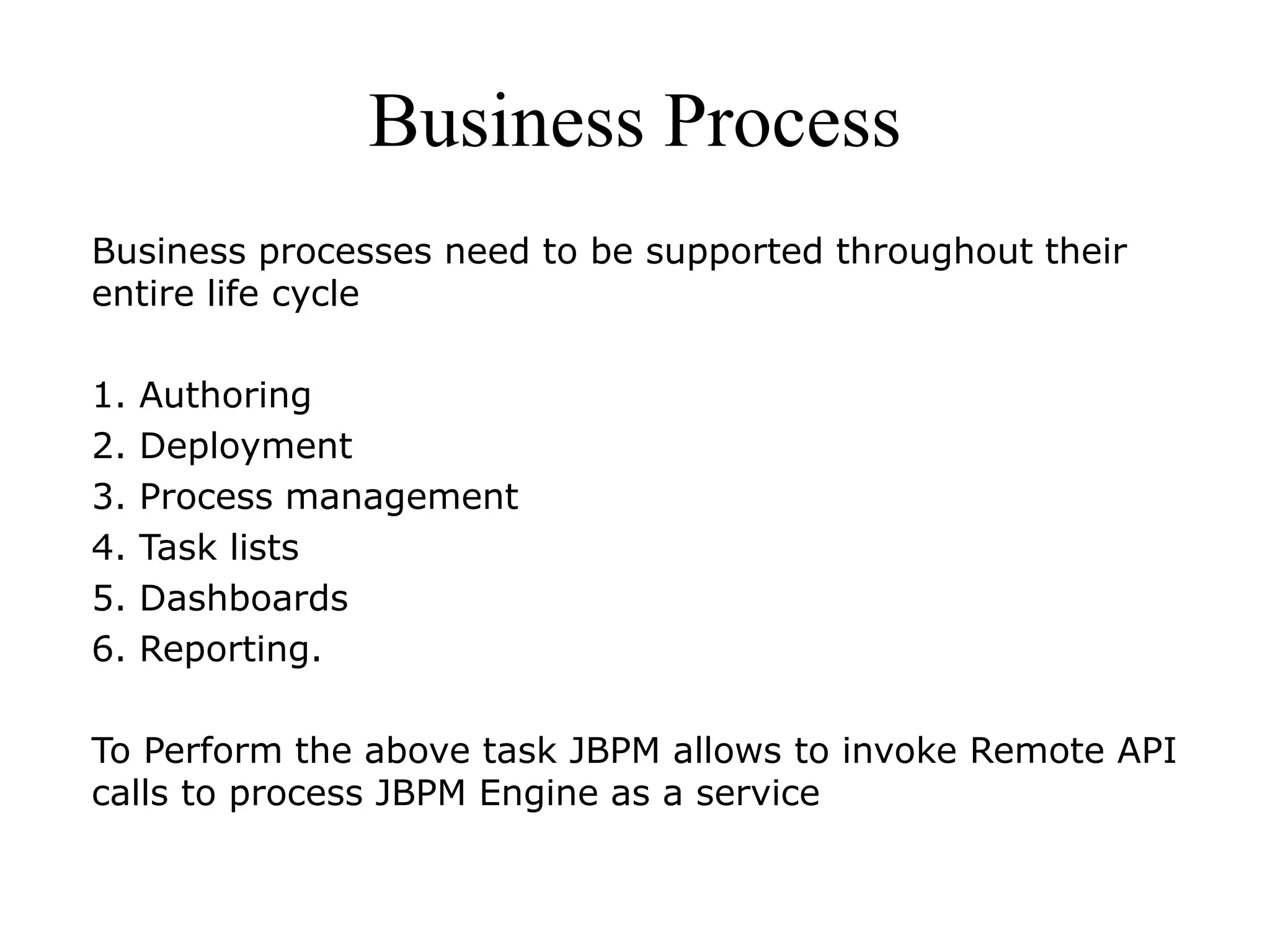 Business Process

Business processes need to be supported throughout their entire life cycle

1. Authoring
2. Deployment
3. Process management
4. Task lists
5. Dashboards
6. Reporting.

To Perform the above task JBPM allows to invoke Remote API calls to process JBPM Engine as a service